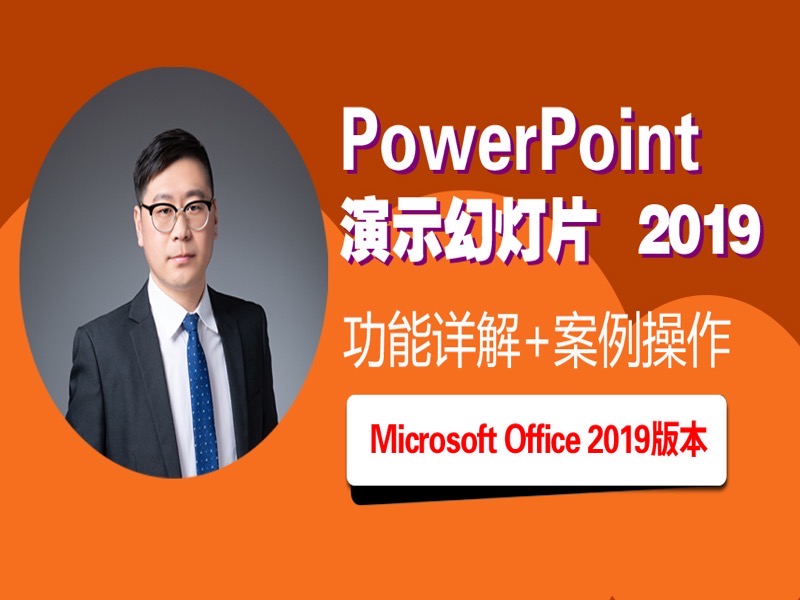 PowerPoint
演示幻灯片 2019

功能详解+案例操作

Microsoft Office 2019版本